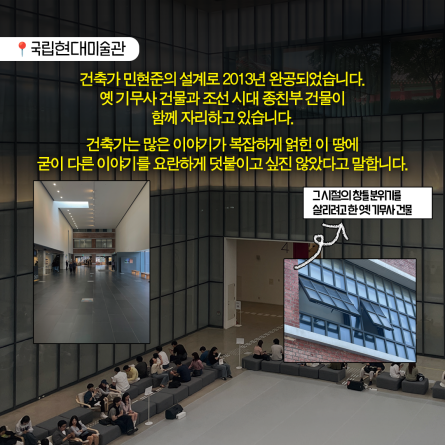 국립현대미술관

건축가 민현준의 설계로 2013년 완공되었습니다. 옛 기무사 건물과 조선 시대 종친부 건물이 함께 자리하고 있습니다.

건축가는 많은 이야기가 복잡하게 얽힌 이 땅에 굳이 다른 이야기를 요란하게 덧붙이고 싶진 않았다고 말합니다.

그 시절의 창틀 분위기를 살리려고 한 옛 기무사 건물

4